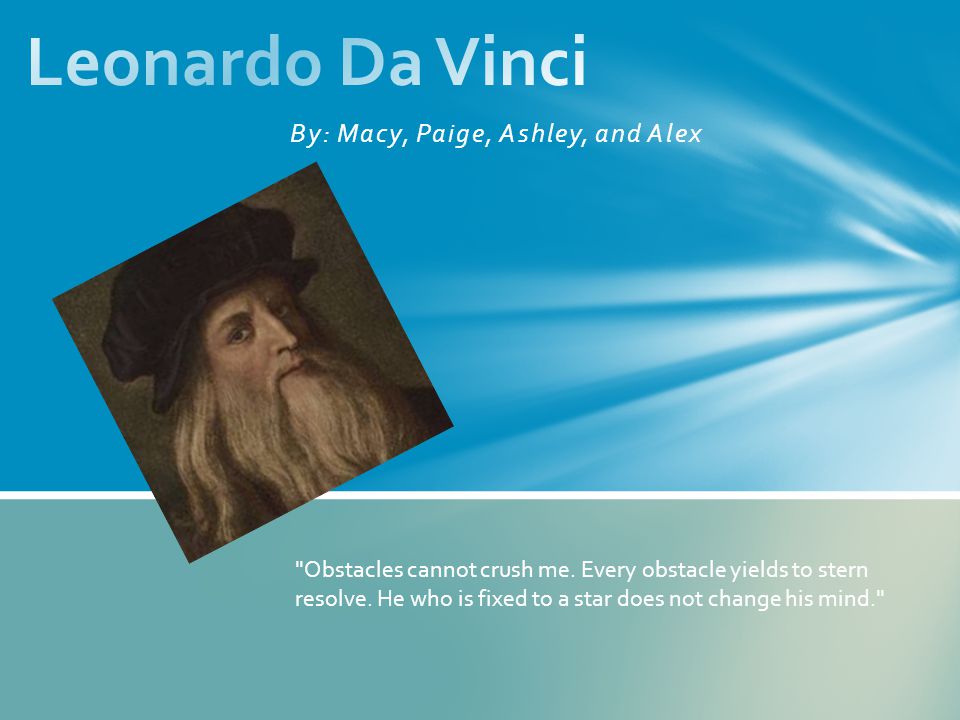 Leonardo Da Vinci

By: Macy, Paige, Ashley, and Alex

"Obstacles cannot crush me. Every obstacle yields to stern resolve. He who is fixed to a star does not change his mind."